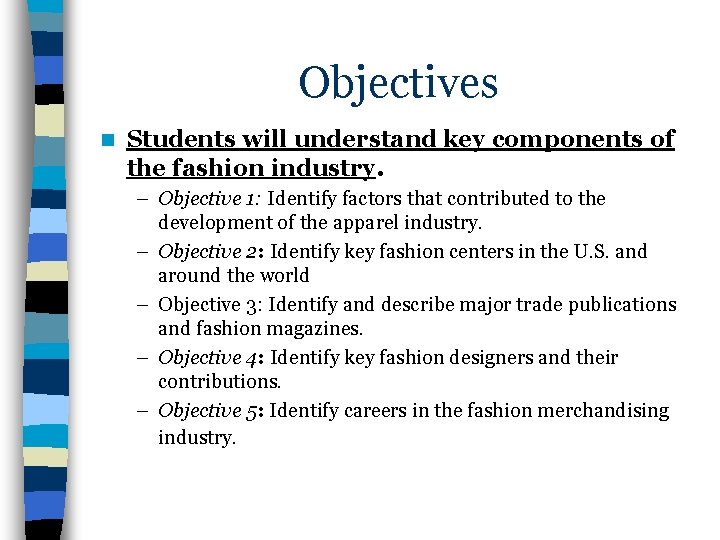 Objectives

Students will understand key components of the fashion industry.

– Objective 1: Identify factors that contributed to the development of the apparel industry.
– Objective 2: Identify key fashion centers in the U.S. and around the world
– Objective 3: Identify and describe major trade publications and fashion magazines.
– Objective 4: Identify key fashion designers and their contributions.
– Objective 5: Identify careers in the fashion merchandising industry.